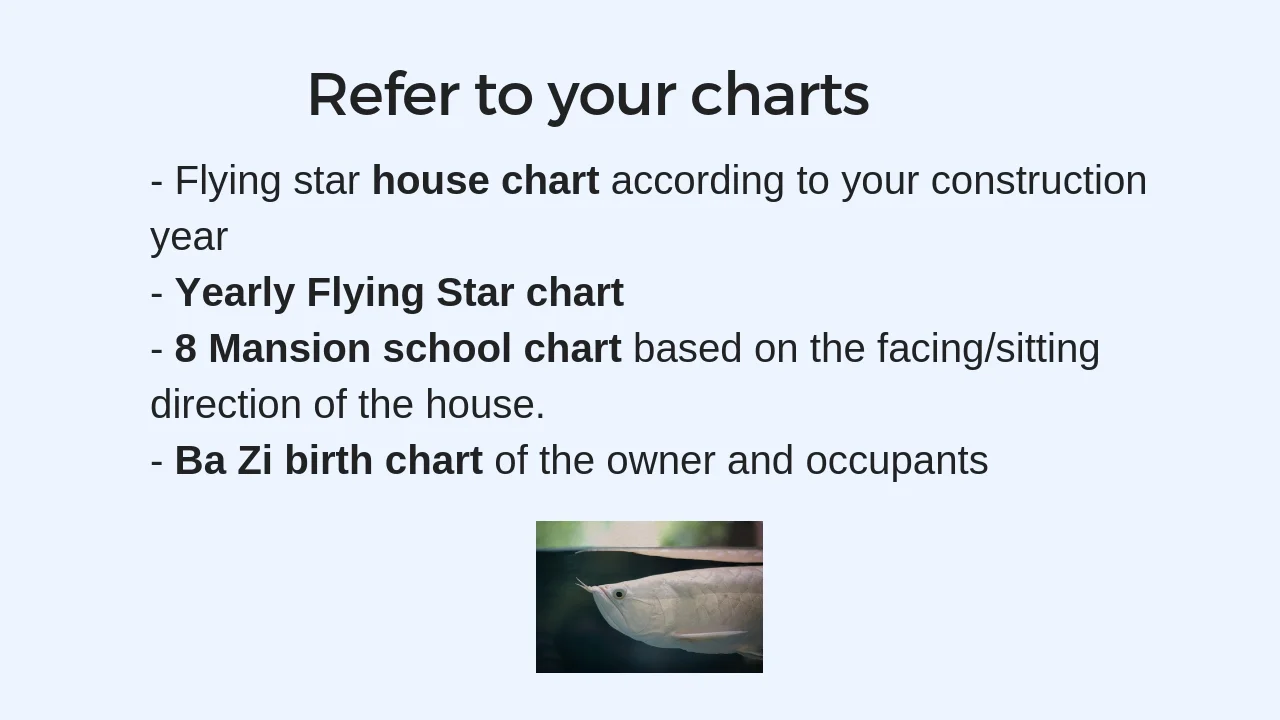 Refer to your charts

- Flying star house chart according to your construction year
- Yearly Flying Star chart
- 8 Mansion school chart based on the facing/sitting direction of the house.
- Ba Zi birth chart of the owner and occupants